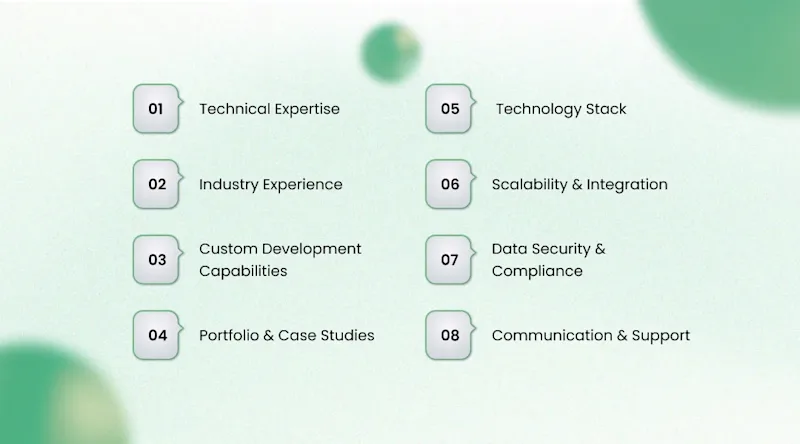 01 Technical Expertise

02 Industry Experience

03 Custom Development Capabilities

04 Portfolio & Case Studies

05 Technology Stack

06 Scalability & Integration

07 Data Security & Compliance

08 Communication & Support